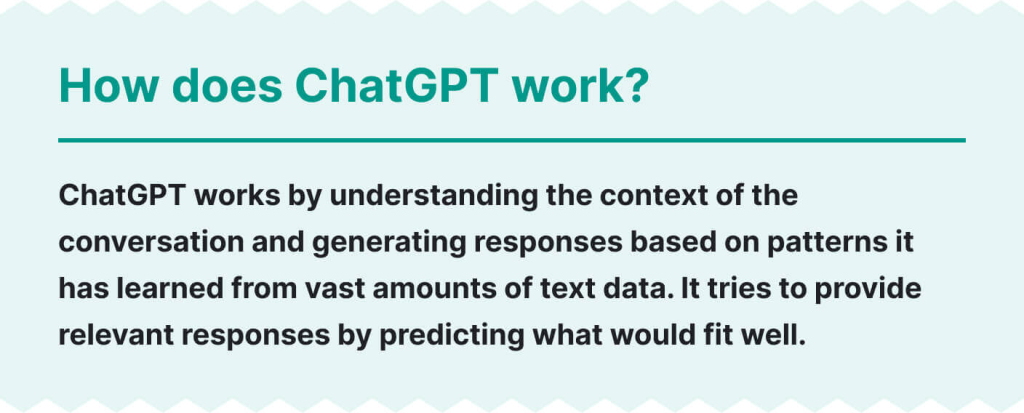 How does ChatGPT work?

ChatGPT works by understanding the context of the conversation and generating responses based on patterns it has learned from vast amounts of text data. It tries to provide relevant responses by predicting what would fit well.